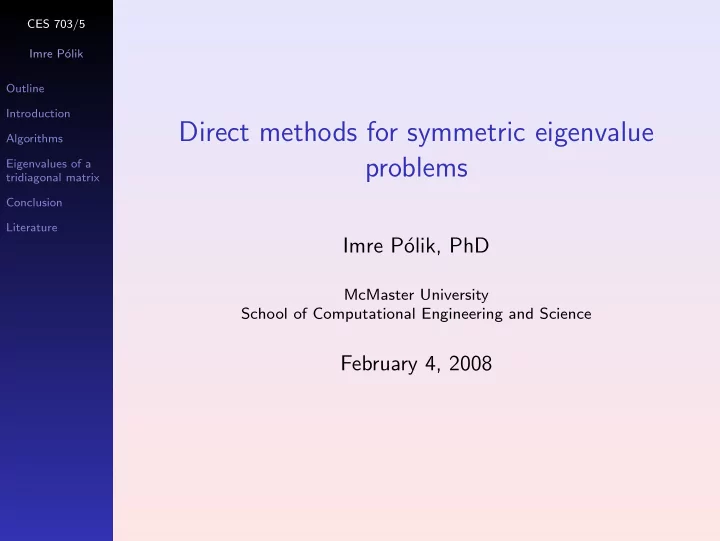 CES 703/5

Imre Pólik

Outline

Introduction

Algorithms

Eigenvalues of a tridiagonal matrix

Conclusion

Literature

Direct methods for symmetric eigenvalue problems

Imre Pólik, PhD

McMaster University
School of Computational Engineering and Science

February 4, 2008